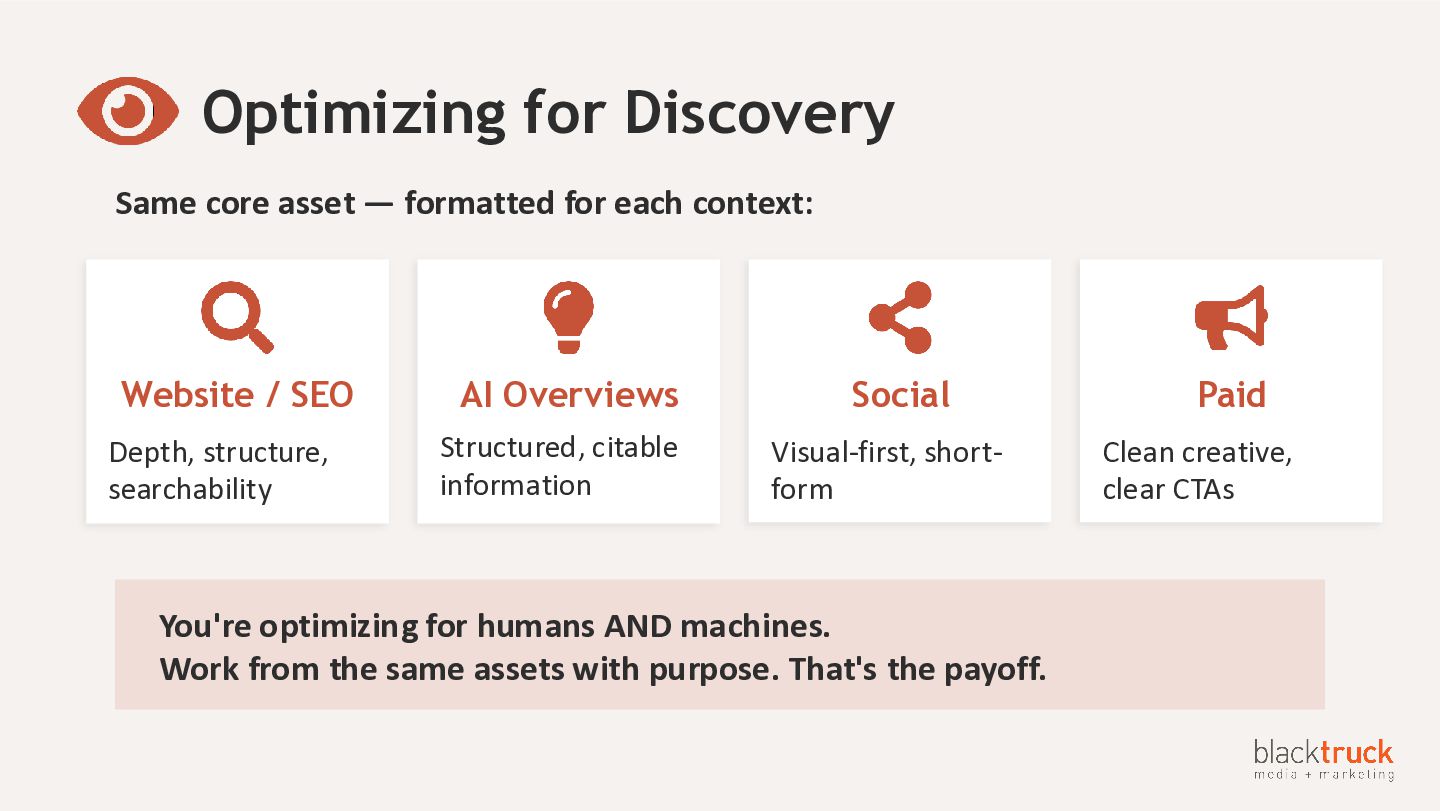 Optimizing for Discovery

Same core asset — formatted for each context:

Website / SEO

Depth, structure, searchability

AI Overviews

Structured, citable information

Social

Visual-first, short-form

Paid

Clean creative, clear CTAs

You're optimizing for humans AND machines.
Work from the same assets with purpose. That's the payoff.

blacktruck
media + marketing